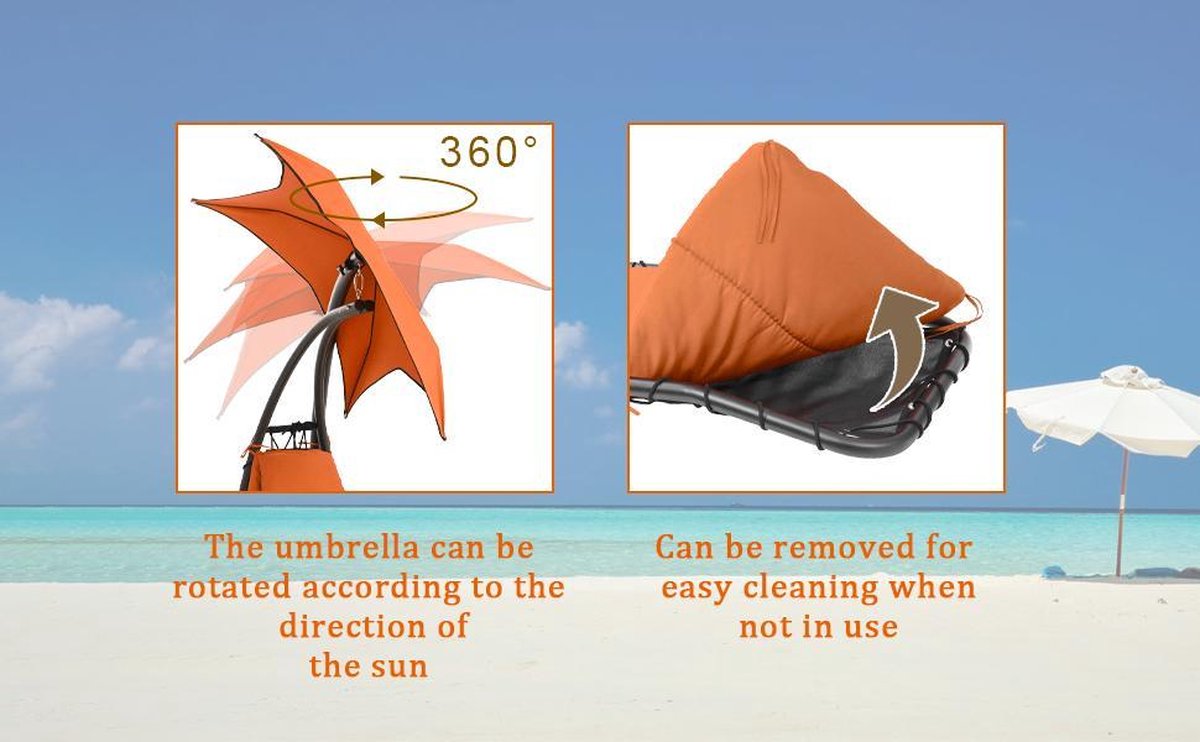 360°

The umbrella can be rotated according to the direction of the sun

Can be removed for easy cleaning when not in use